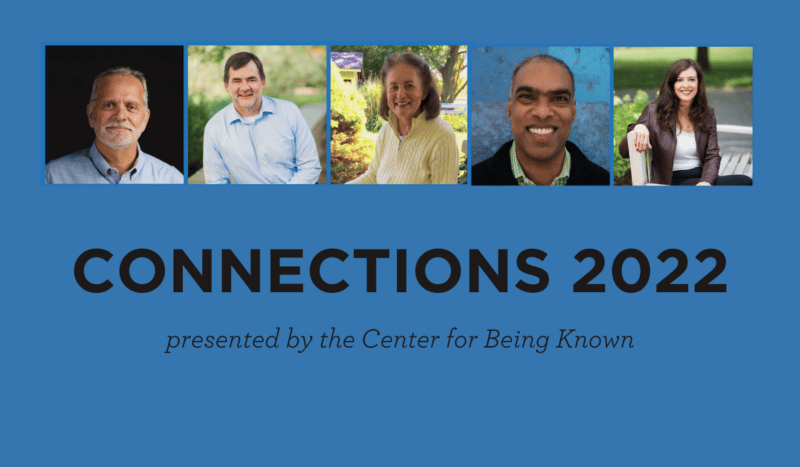 CONNECTIONS 2022

presented by the Center for Being Known